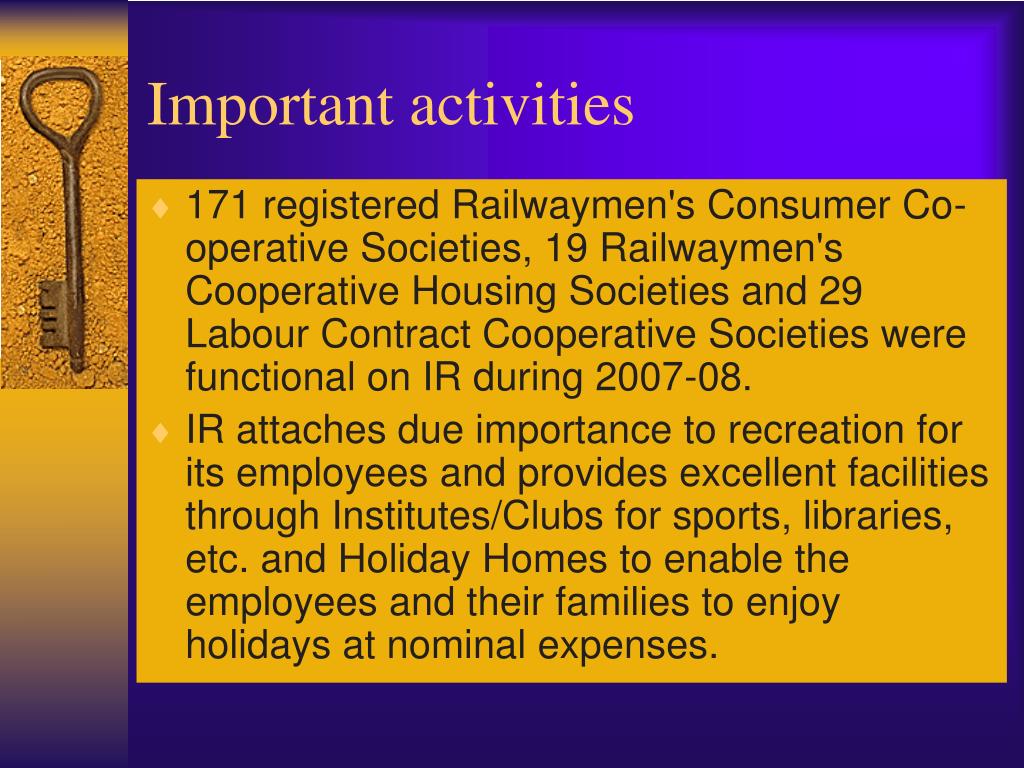 Important activities

♦ 171 registered Railwaymen's Consumer Co-operative Societies, 19 Railwaymen's Cooperative Housing Societies and 29 Labour Contract Cooperative Societies were functional on IR during 2007-08.

♦ IR attaches due importance to recreation for its employees and provides excellent facilities through Institutes/Clubs for sports, libraries, etc. and Holiday Homes to enable the employees and their families to enjoy holidays at nominal expenses.